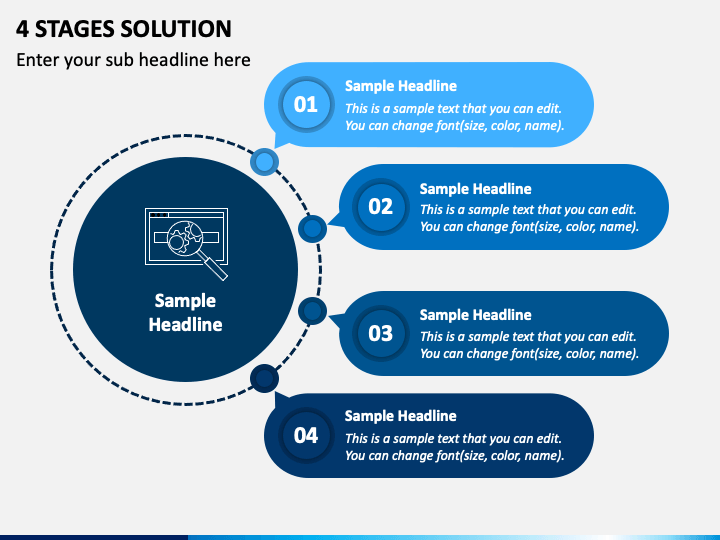 4 STAGES SOLUTION

Enter your sub headline here

Sample Headline

01
Sample Headline
This is a sample text that you can edit. You can change font(size, color, name).

02
Sample Headline
This is a sample text that you can edit. You can change font(size, color, name).

03
Sample Headline
This is a sample text that you can edit. You can change font(size, color, name).

04
Sample Headline
This is a sample text that you can edit. You can change font(size, color, name).